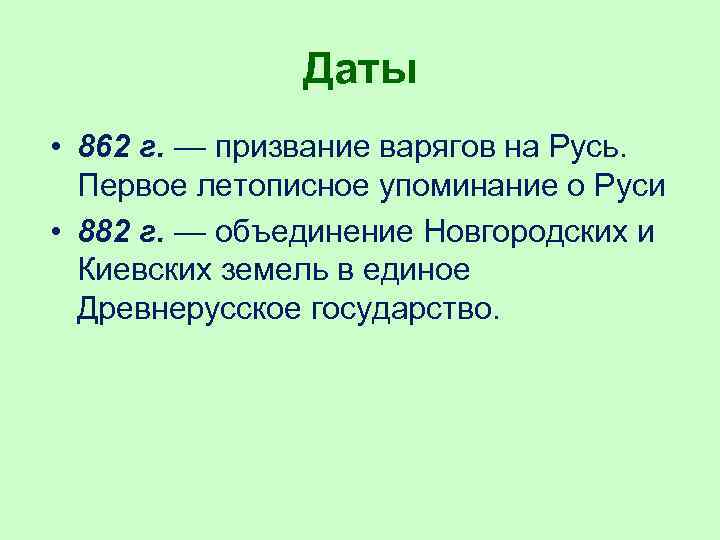 Даты

• 862 г. — призвание варягов на Русь. Первое летописное упоминание о Руси
• 882 г. — объединение Новгородских и Киевских земель в единое Древнерусское государство.